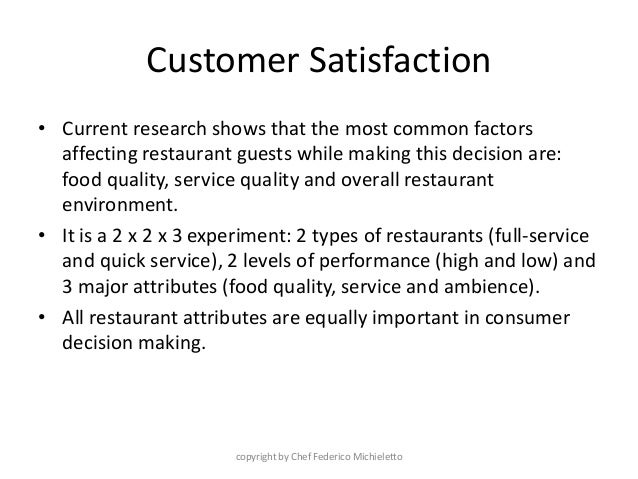 Customer Satisfaction

• Current research shows that the most common factors affecting restaurant guests while making this decision are: food quality, service quality and overall restaurant environment.
• It is a 2 x 2 x 3 experiment: 2 types of restaurants (full-service and quick service), 2 levels of performance (high and low) and 3 major attributes (food quality, service and ambience).
• All restaurant attributes are equally important in consumer decision making.

copyright by Chef Federico Michieletto